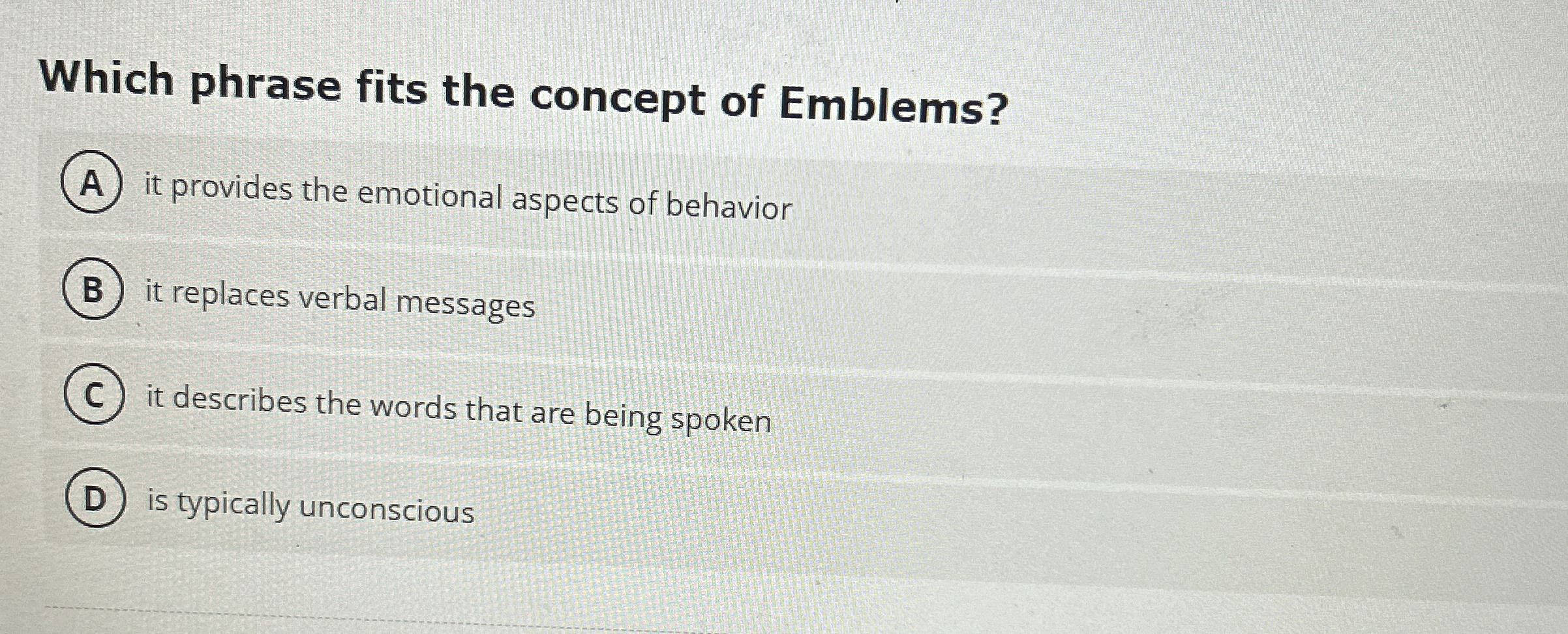 Which phrase fits the concept of Emblems?

A it provides the emotional aspects of behavior

B it replaces verbal messages

C it describes the words that are being spoken

D is typically unconscious